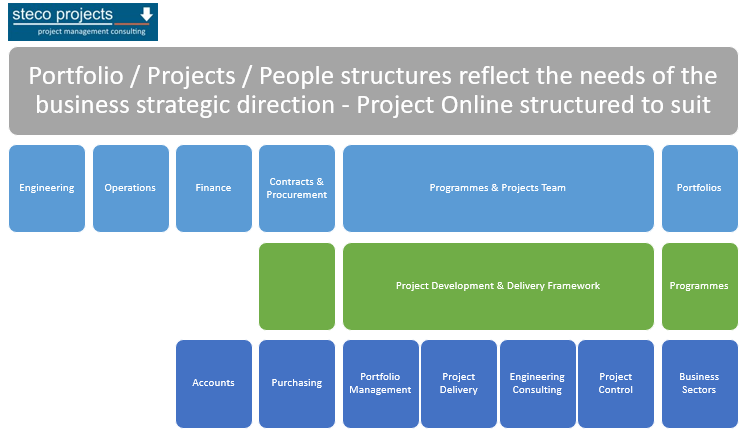 steco projects
project management consulting

Portfolio / Projects / People structures reflect the needs of the business strategic direction - Project Online structured to suit

Engineering

Operations

Finance

Contracts & Procurement

Programmes & Projects Team

Portfolios

Project Development & Delivery Framework

Programmes

Accounts

Purchasing

Portfolio Management

Project Delivery

Engineering Consulting

Project Control

Business Sectors